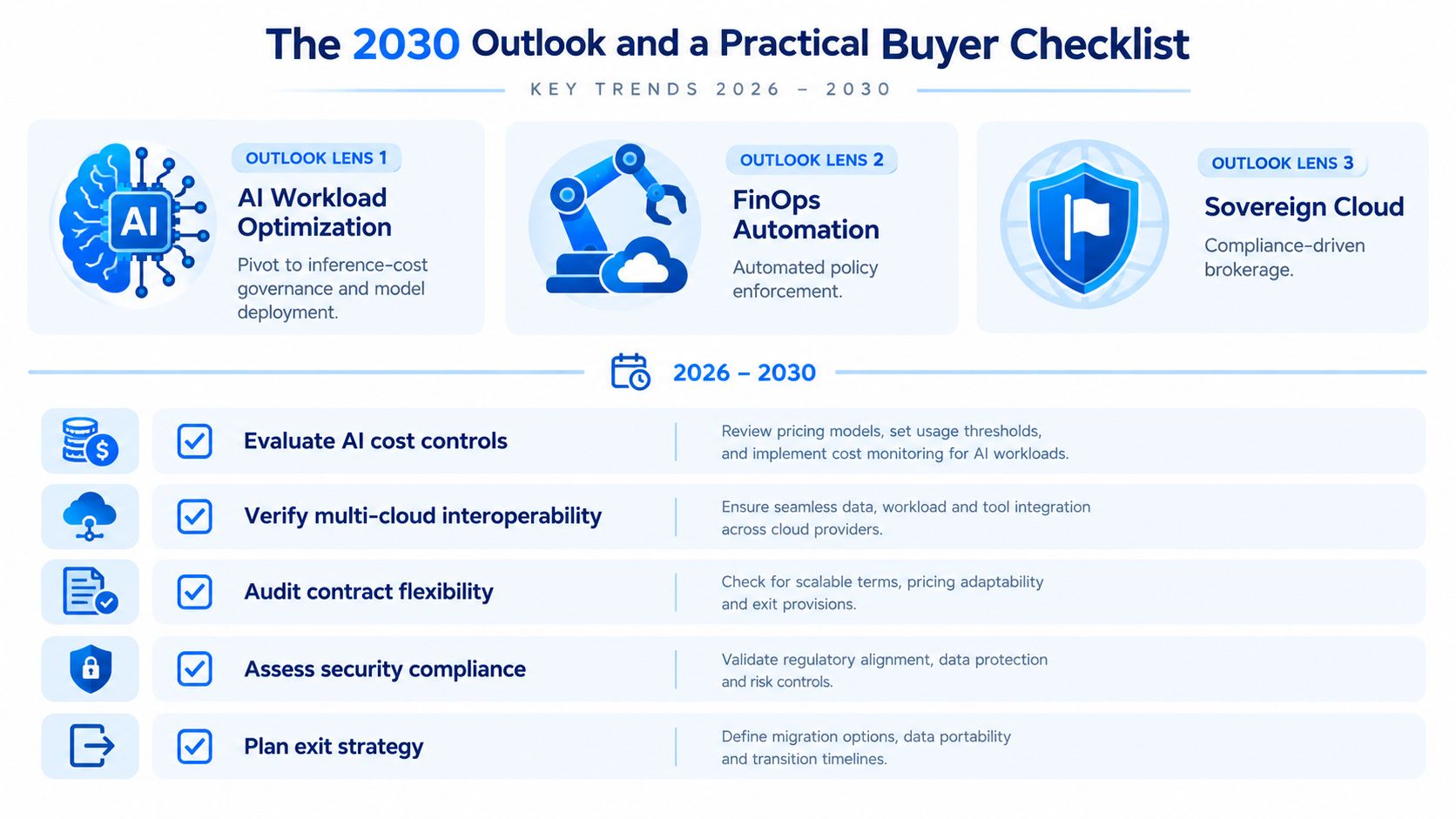 The 2030 Outlook and a Practical Buyer Checklist

KEY TRENDS 2026 – 2030

AI

OUTLOOK LENS 1
AI Workload Optimization
Pivot to inference-cost governance and model deployment.

OUTLOOK LENS 2
FinOps Automation
Automated policy enforcement.

OUTLOOK LENS 3
Sovereign Cloud
Compliance-driven brokerage.

2026 – 2030

Evaluate AI cost controls
Review pricing models, set usage thresholds, and implement cost monitoring for AI workloads.

Verify multi-cloud interoperability
Ensure seamless data, workload and tool integration across cloud providers.

Audit contract flexibility
Check for scalable terms, pricing adaptability and exit provisions.

Assess security compliance
Validate regulatory alignment, data protection and risk controls.

Plan exit strategy
Define migration options, data portability and transition timelines.